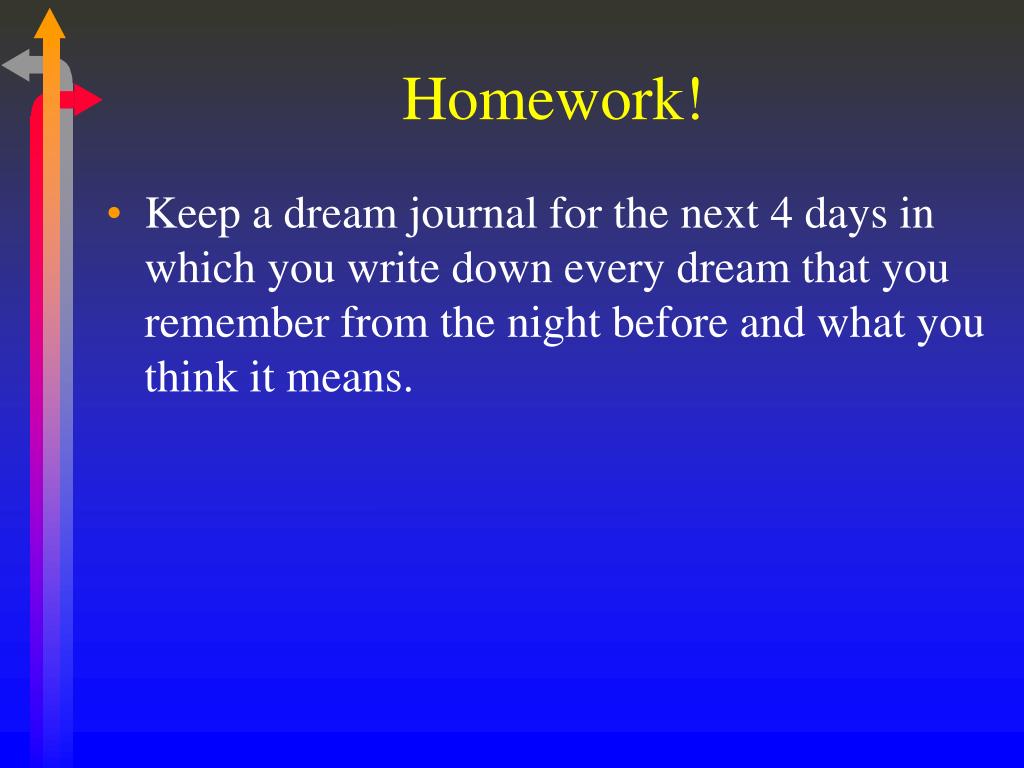 Homework!

• Keep a dream journal for the next 4 days in which you write down every dream that you remember from the night before and what you think it means.